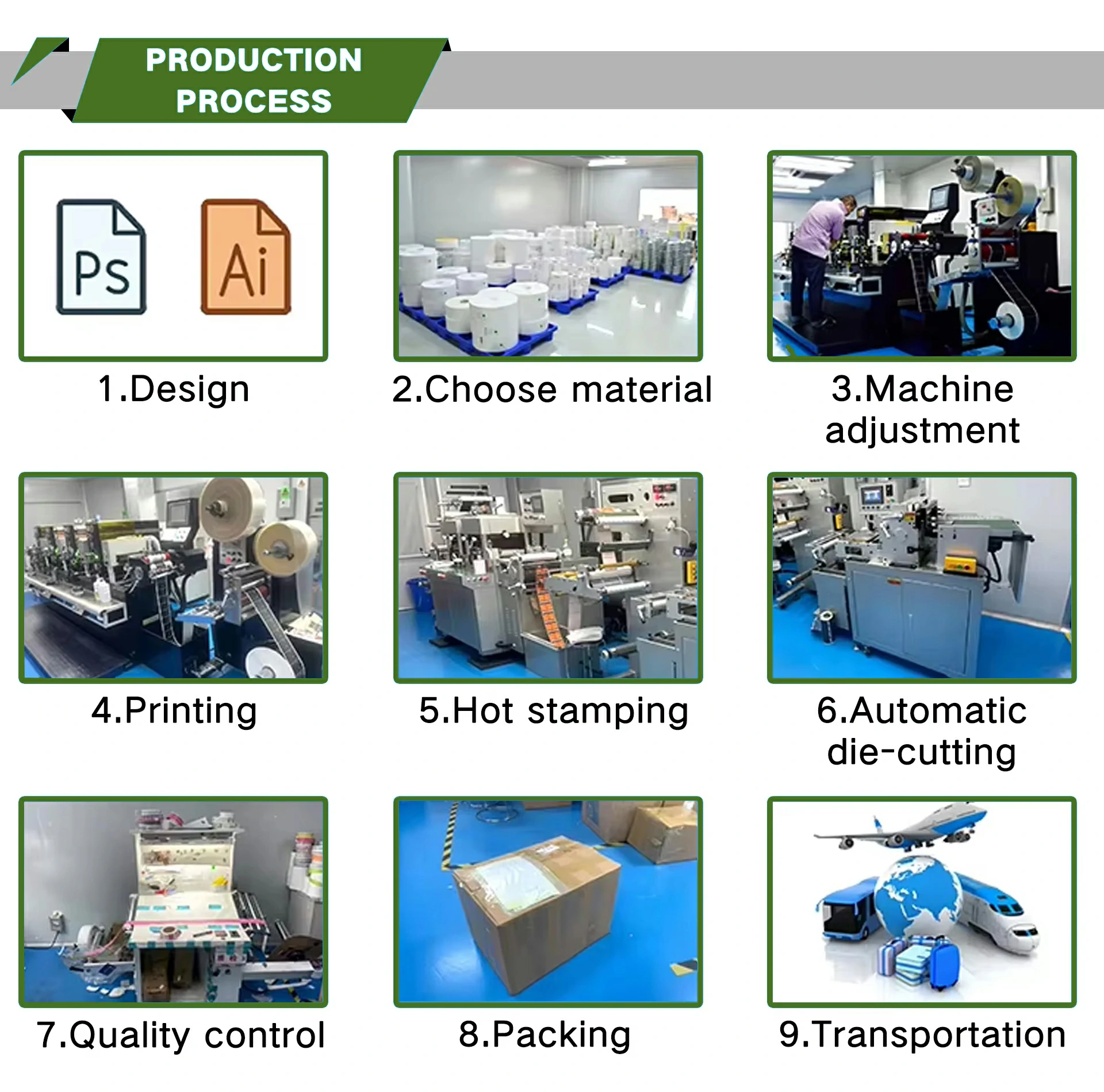 PRODUCTION PROCESS

Ps

Ai

1.Design

2.Choose material

3.Machine adjustment

4.Printing

5.Hot stamping

6.Automatic die-cutting

7.Quality control

8.Packing

9.Transportation